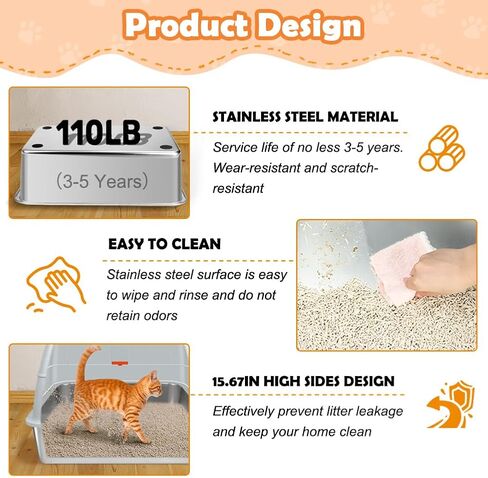 Product Design

110LB

(3-5 Years)

STAINLESS STEEL MATERIAL

Service life of no less 3-5 years. Wear-resistant and scratch-resistant

EASY TO CLEAN

Stainless steel surface is easy to wipe and rinse and do not retain odors

15.67IN HIGH SIDES DESIGN

Effectively prevent litter leakage and keep your home clean